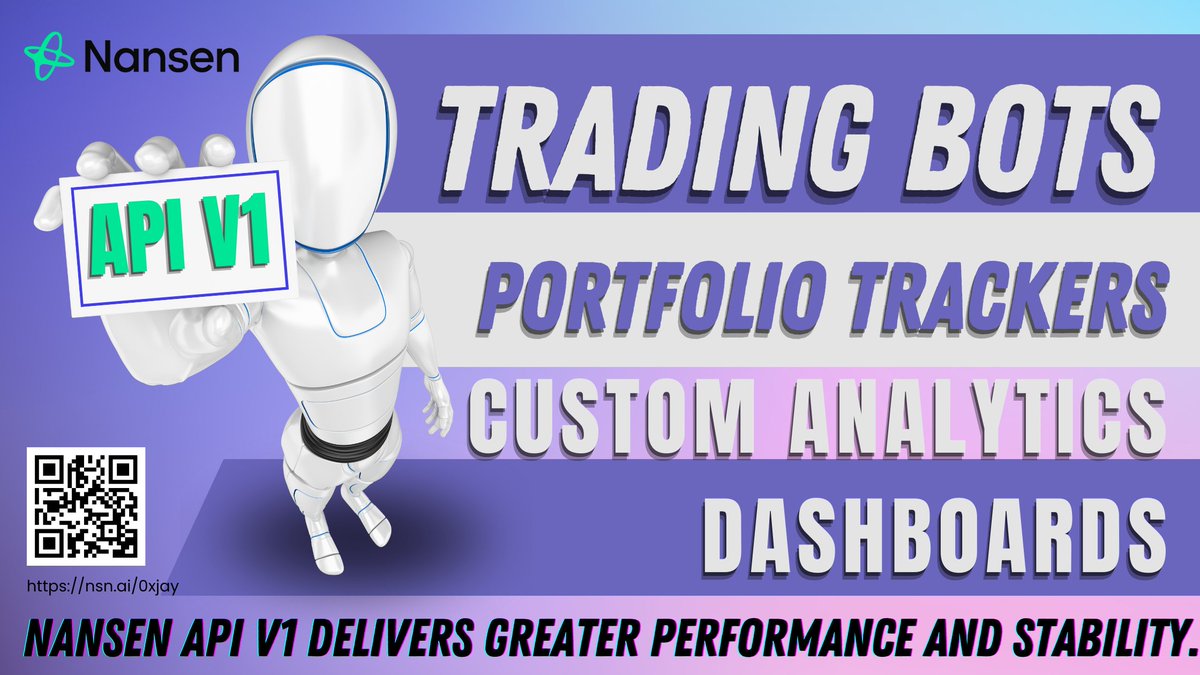 Nansen

API V1

TRADING BOTS

PORTFOLIO TRACKERS

CUSTOM ANALYTICS

DASHBOARDS

https://nsn.ai/0xjay

NANSEN API V1 DELIVERS GREATER PERFORMANCE AND STABILITY.